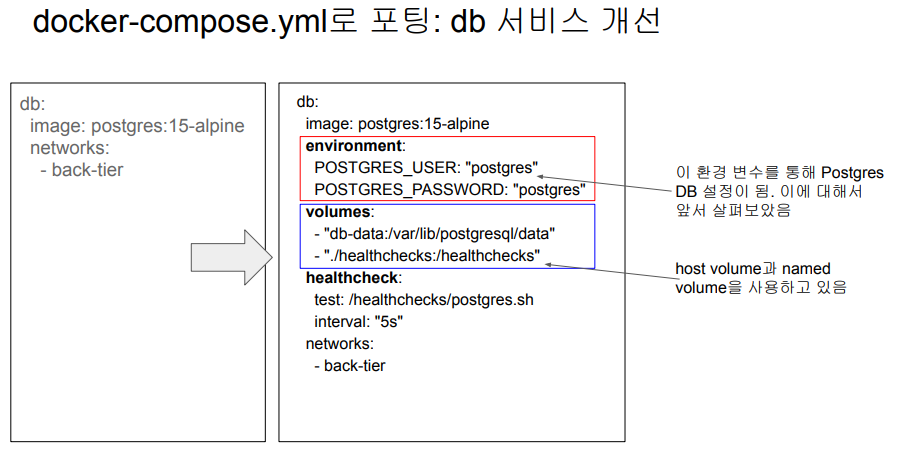 docker-compose.yml로 포팅: db 서비스 개선

db:
  image: postgres:15-alpine
  networks:
    - back-tier

db:
  image: postgres:15-alpine
  environment:
    POSTGRES_USER: "postgres"
    POSTGRES_PASSWORD: "postgres"
  volumes:
    - "db-data:/var/lib/postgresql/data"
    - "./healthchecks:/healthchecks"
  healthcheck:
    test: /healthchecks/postgres.sh
    interval: "5s"
  networks:
    - back-tier

이 환경 변수를 통해 Postgres DB 설정이 됨. 이에 대해서 앞서 살펴보았음

host volume과 named volume을 사용하고 있음